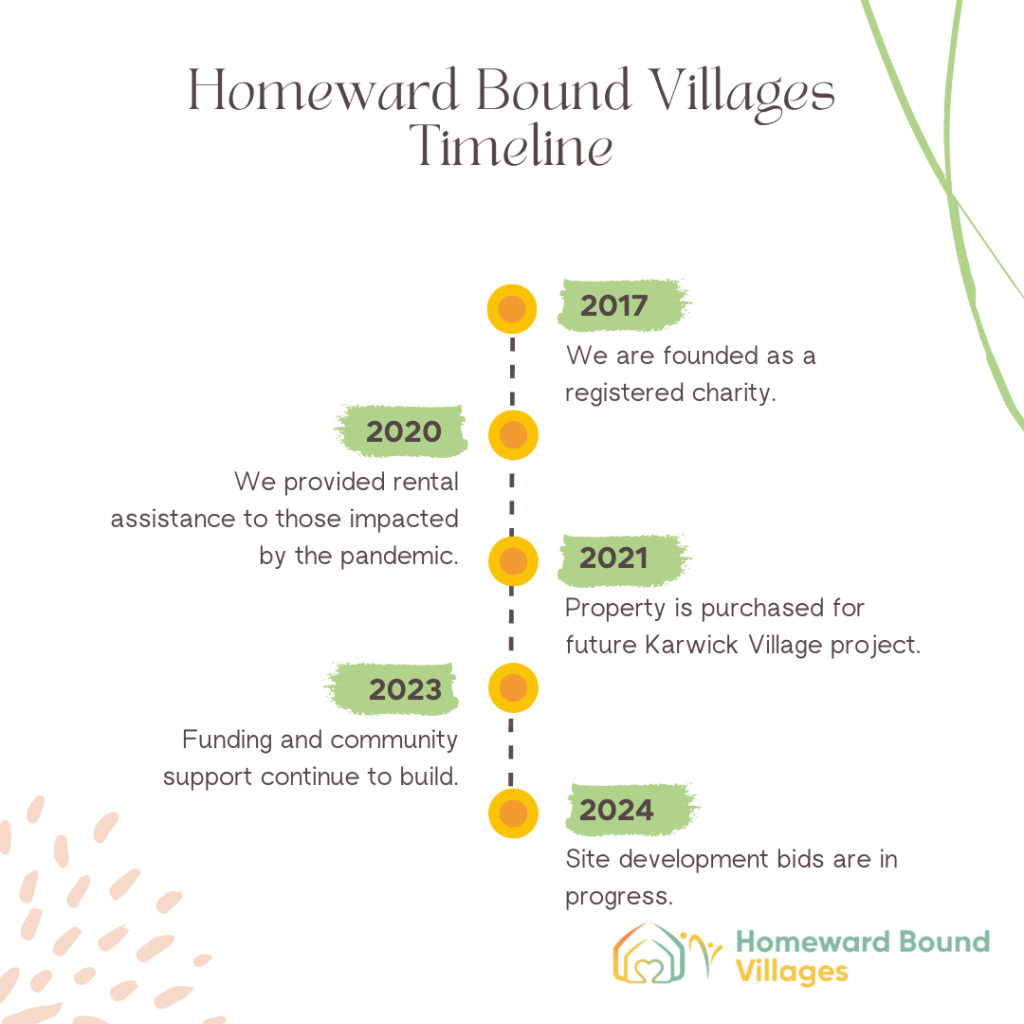 Homeward Bound Villages Timeline

2017
We are founded as a registered charity.

2020
We provided rental assistance to those impacted by the pandemic.

2021
Property is purchased for future Karwick Village project.

2023
Funding and community support continue to build.

2024
Site development bids are in progress.

Homeward Bound Villages